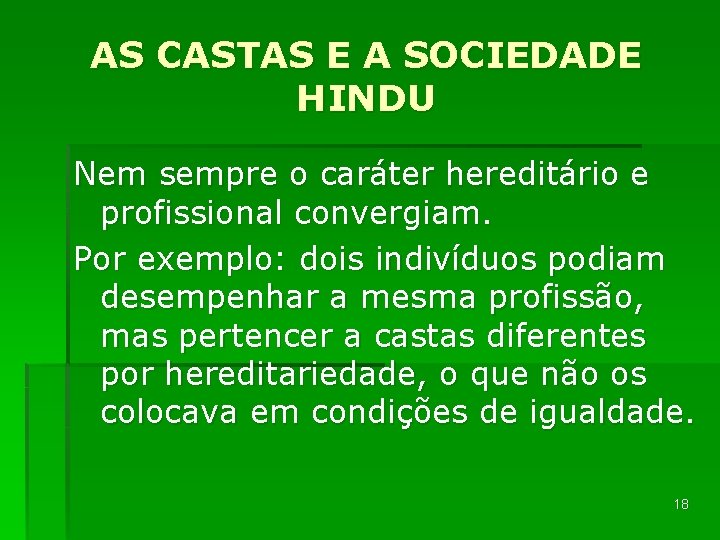 AS CASTAS E A SOCIEDADE HINDU

Nem sempre o caráter hereditário e profissional convergiam.

Por exemplo: dois indivíduos podiam desempenhar a mesma profissão, mas pertencer a castas diferentes por hereditariedade, o que não os colocava em condições de igualdade.

18